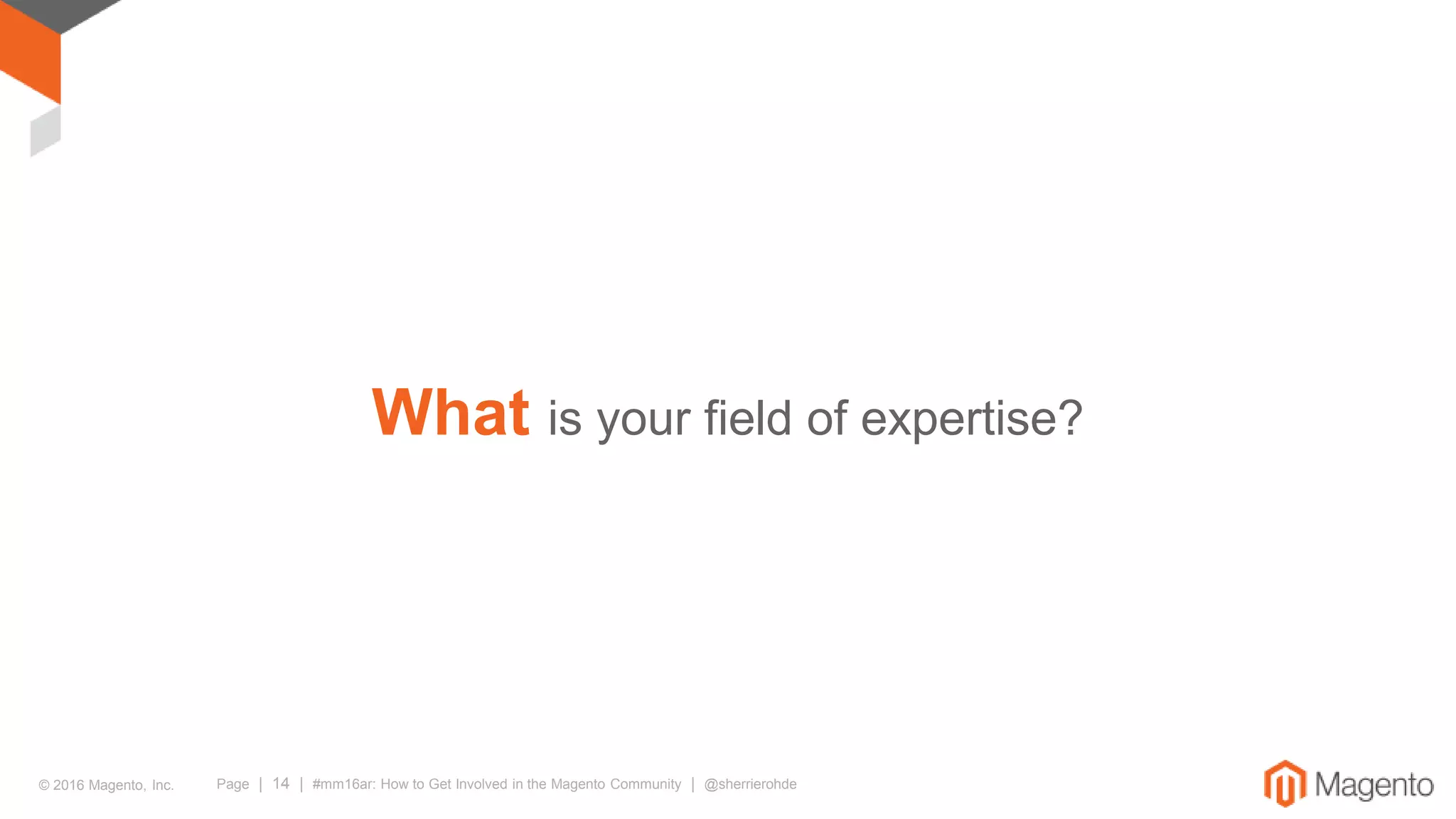 What is your field of expertise?

© 2016 Magento, Inc. Page | 14 | #mm16ar: How to Get Involved in the Magento Community | @sherrierohde

Magento